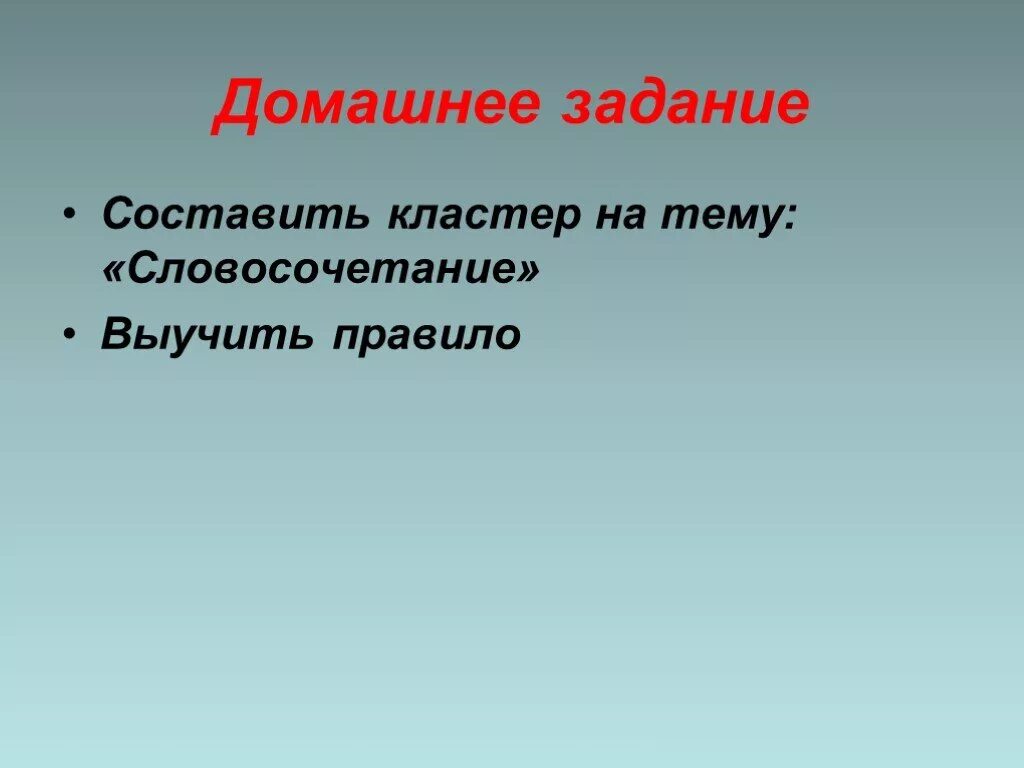 Домашнее задание

• Составить кластер на тему: «Словосочетание»
• Выучить правило